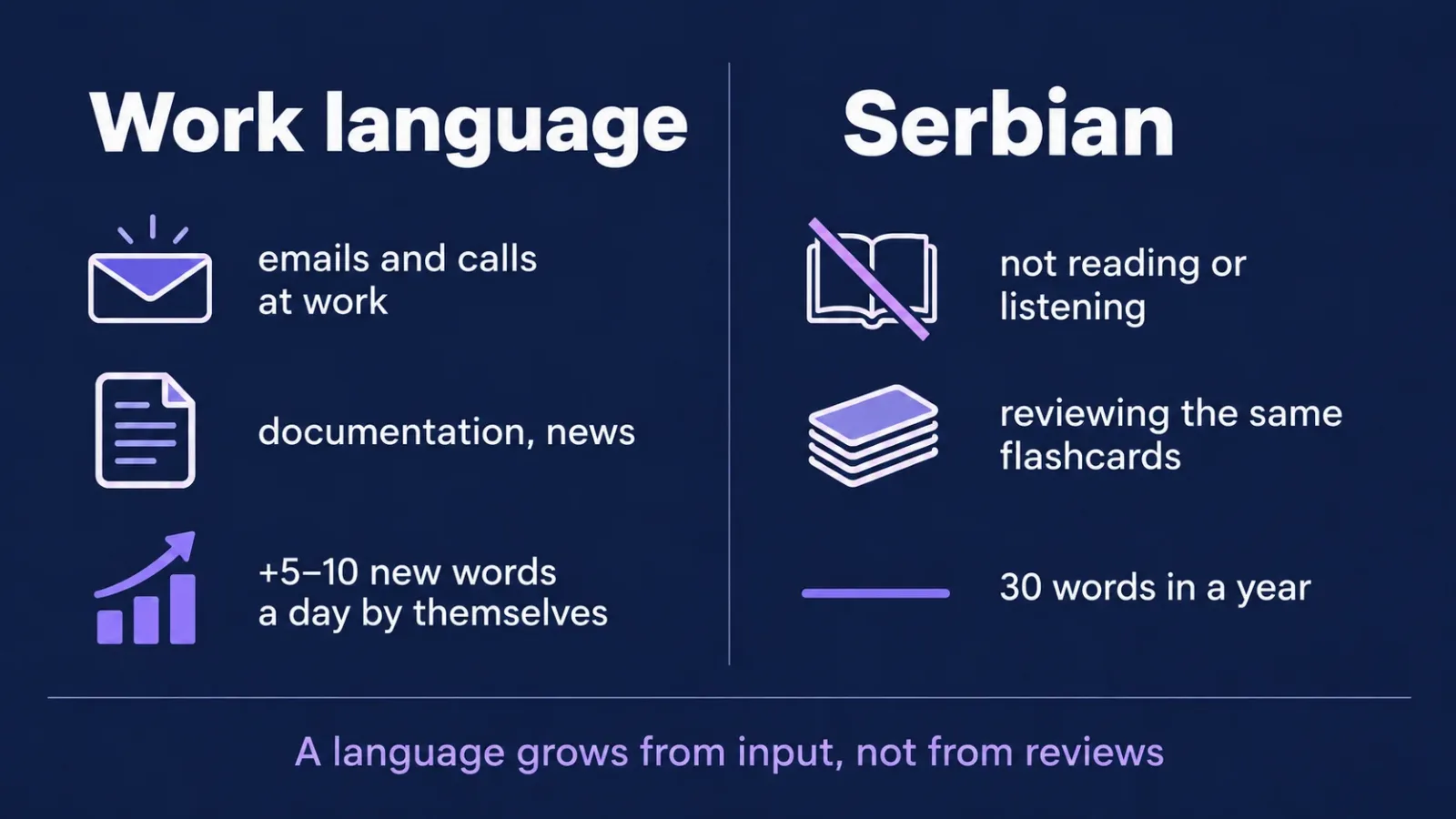 Work language

emails and calls at work

documentation, news

+5–10 new words a day by themselves

Serbian

not reading or listening

reviewing the same flashcards

30 words in a year

A language grows from input, not from reviews